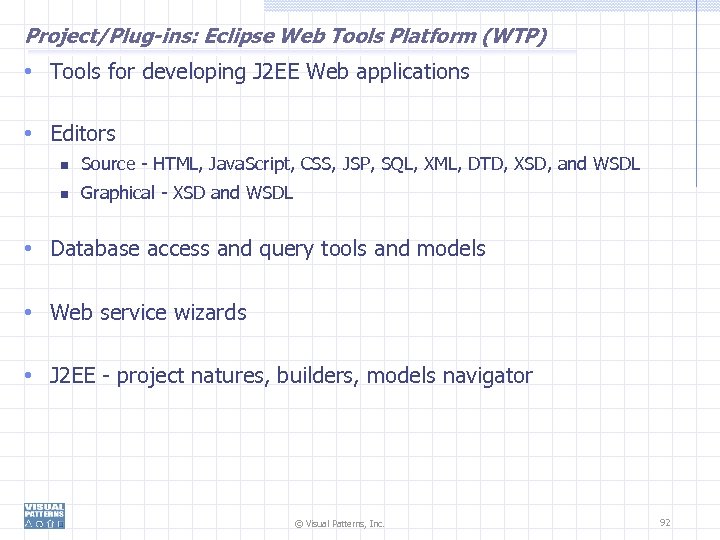 Project/Plug-ins: Eclipse Web Tools Platform (WTP)

• Tools for developing J2EE Web applications

• Editors
  ▪ Source - HTML, JavaScript, CSS, JSP, SQL, XML, DTD, XSD, and WSDL
  ▪ Graphical - XSD and WSDL

• Database access and query tools and models

• Web service wizards

• J2EE - project natures, builders, models navigator

VISUAL PATTERNS

© Visual Patterns, Inc.

92